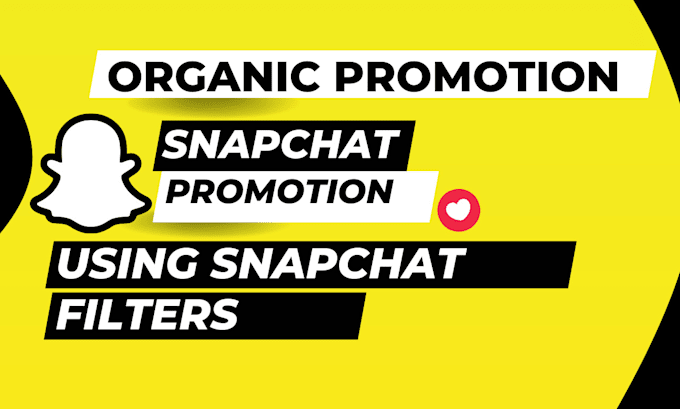 ORGANIC PROMOTION

SNAPCHAT PROMOTION

USING SNAPCHAT FILTERS